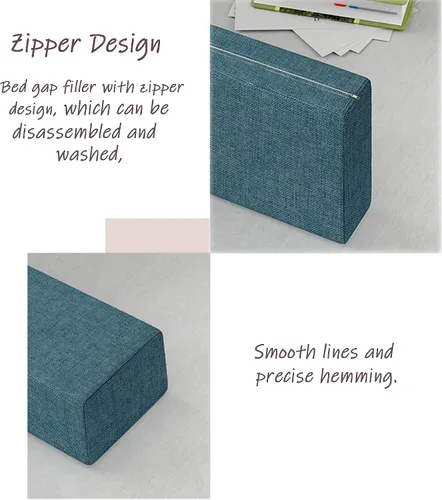 Zipper Design

Bed gap filler with zipper design, which can be disassembled and washed,

Smooth lines and precise hemming.